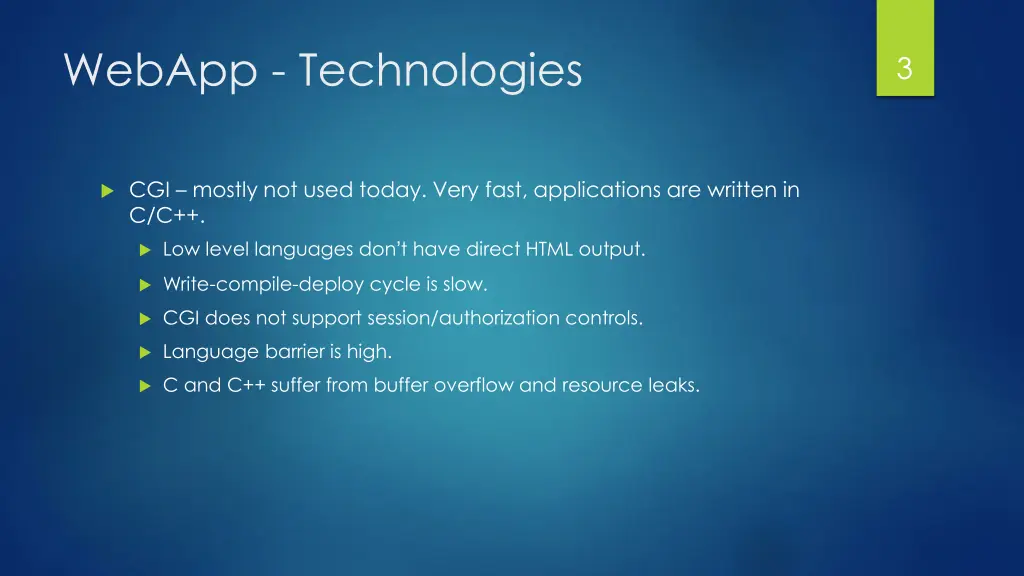 WebApp - Technologies

3

CGI – mostly not used today. Very fast, applications are written in C/C++.

Low level languages don't have direct HTML output.

Write-compile-deploy cycle is slow.

CGI does not support session/authorization controls.

Language barrier is high.

C and C++ suffer from buffer overflow and resource leaks.